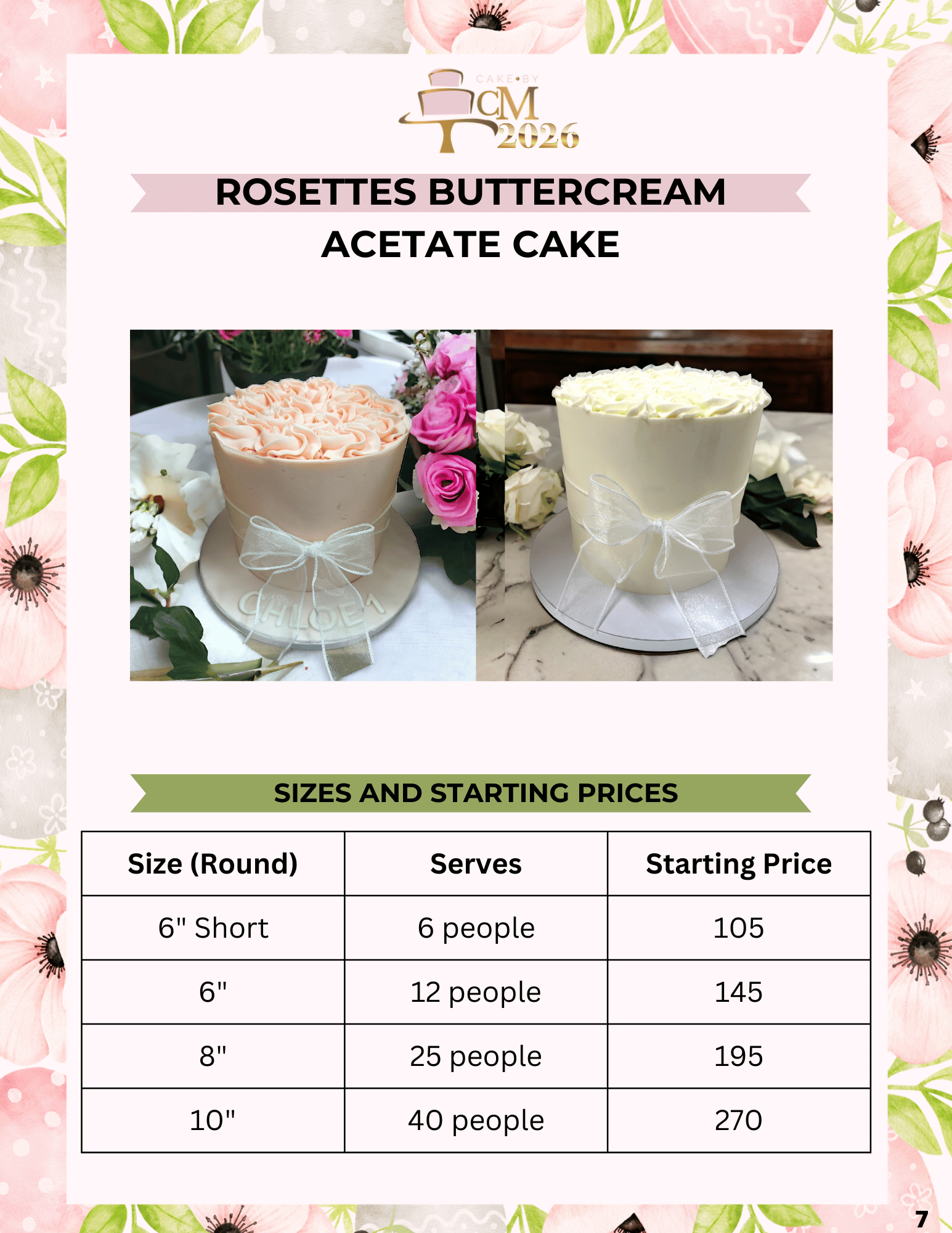 CAKE•BY
CM
2026

ROSETTES BUTTERCREAM
ACETATE CAKE

CHLOE1

SIZES AND STARTING PRICES

| Size (Round) | Serves | Starting Price |
|---|---|---|
| 6" Short | 6 people | 105 |
| 6" | 12 people | 145 |
| 8" | 25 people | 195 |
| 10" | 40 people | 270 |

7